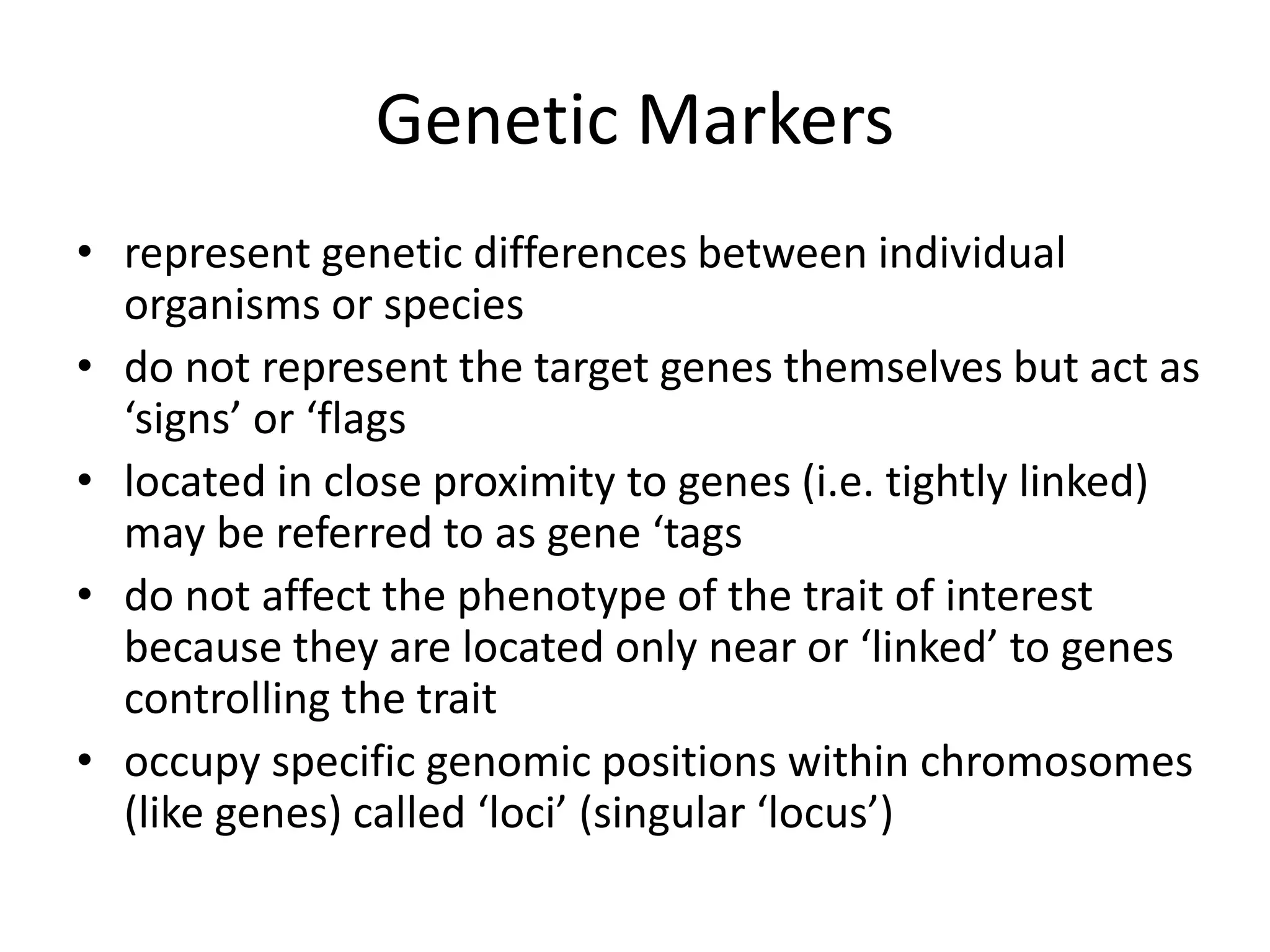 Genetic Markers

• represent genetic differences between individual organisms or species
• do not represent the target genes themselves but act as ‘signs’ or ‘flags
• located in close proximity to genes (i.e. tightly linked) may be referred to as gene ‘tags
• do not affect the phenotype of the trait of interest because they are located only near or ‘linked’ to genes controlling the trait
• occupy specific genomic positions within chromosomes (like genes) called ‘loci’ (singular ‘locus’)